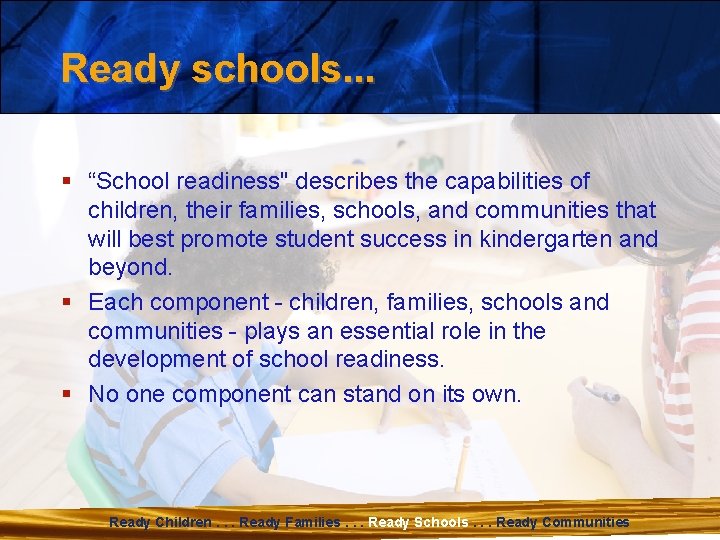 Ready schools...

▪ “School readiness" describes the capabilities of children, their families, schools, and communities that will best promote student success in kindergarten and beyond.

▪ Each component - children, families, schools and communities - plays an essential role in the development of school readiness.

▪ No one component can stand on its own.

Ready Children . . . Ready Families . . . Ready Schools . . . Ready Communities